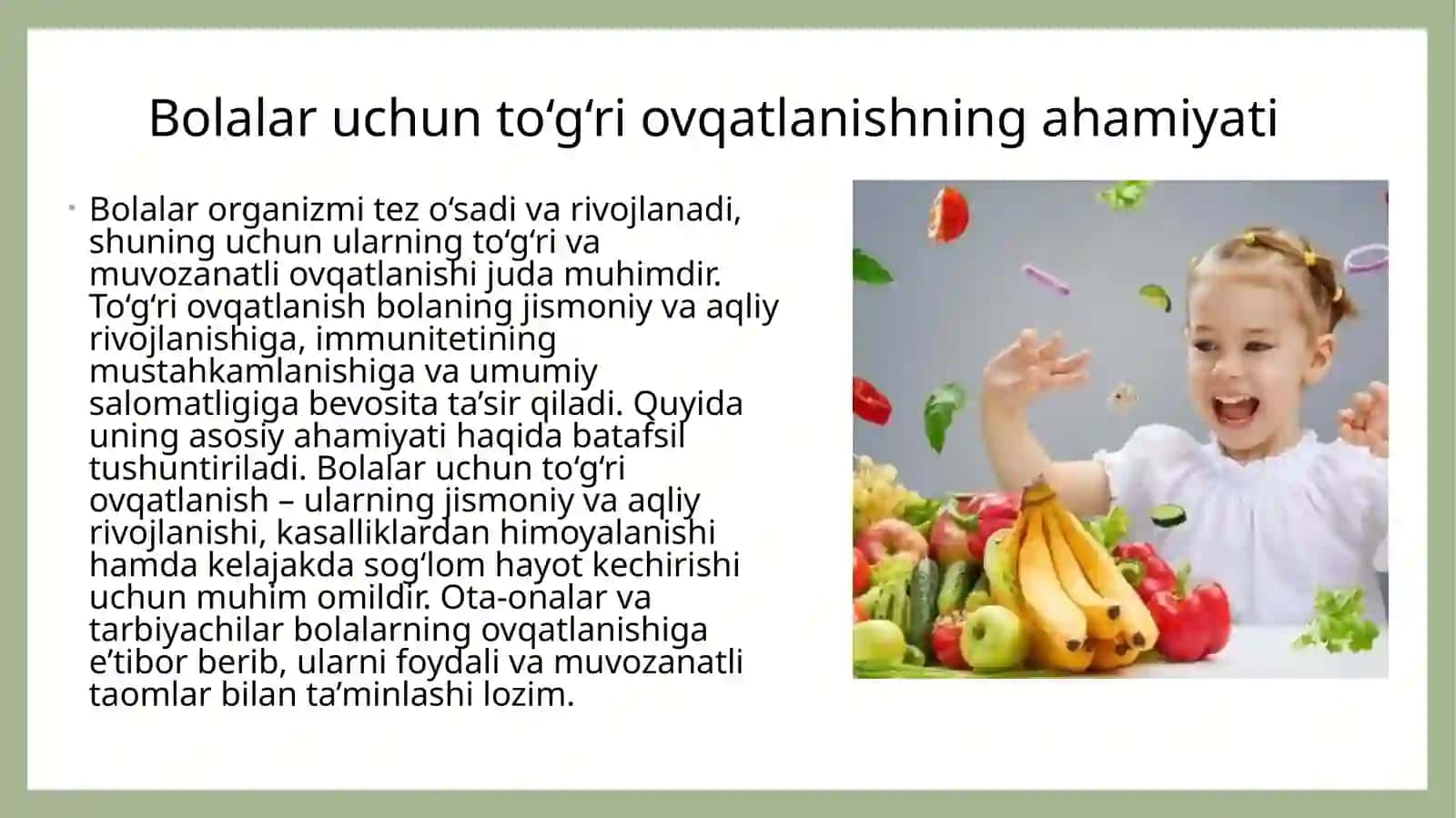 Bolalar uchun to‘g‘ri ovqatlanishning ahamiyati

• Bolalar organizmi tez o‘sadi va rivojlanadi, shuning uchun ularning to‘g‘ri va muvozanatli ovqatlanishi juda muhimdir. To‘g‘ri ovqatlanish bolaning jismoniy va aqliy rivojlanishiga, immunitetining mustahkamlanishiga va umumiy salomatligiga bevosita ta’sir qiladi. Quyida uning asosiy ahamiyati haqida batafsil tushuntiriladi. Bolalar uchun to‘g‘ri ovqatlanish – ularning jismoniy va aqliy rivojlanishi, kasalliklardan himoyalanishi hamda kelajakda sog‘lom hayot kechirishi uchun muhim omildir. Ota-onalar va tarbiyachilar bolalarning ovqatlanishiga e’tibor berib, ularni foydali va muvozanatli taomlar bilan ta’minlashi lozim.